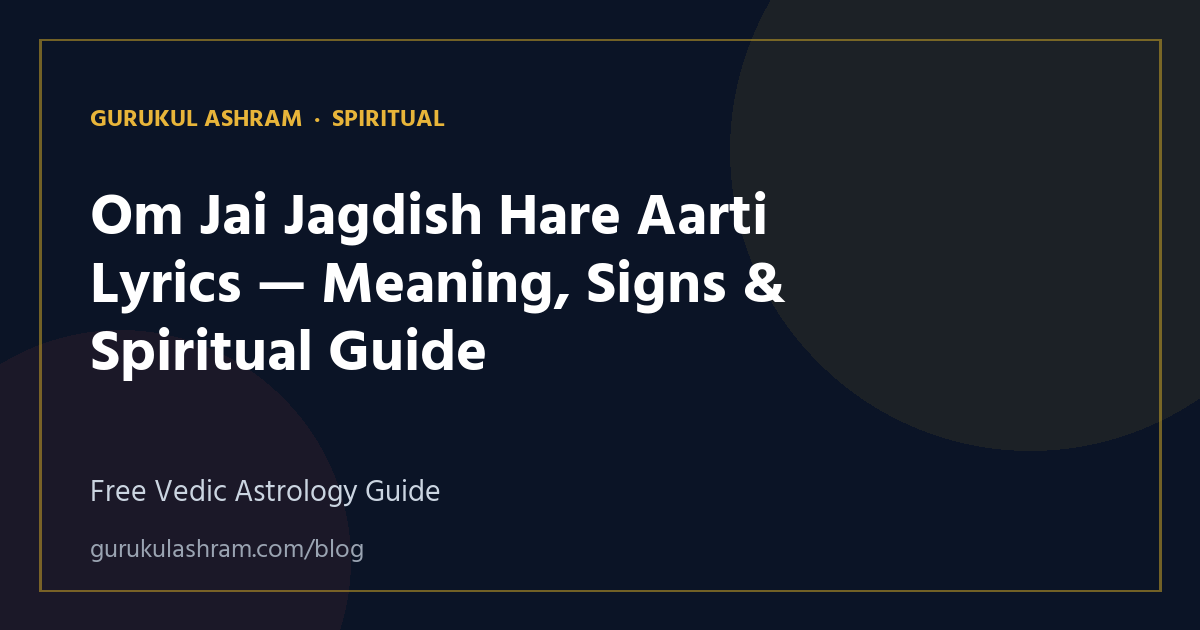 GURUKUL ASHRAM · SPIRITUAL

Om Jai Jagdish Hare Aarti Lyrics — Meaning, Signs & Spiritual Guide

Free Vedic Astrology Guide

gurukulashram.com/blog